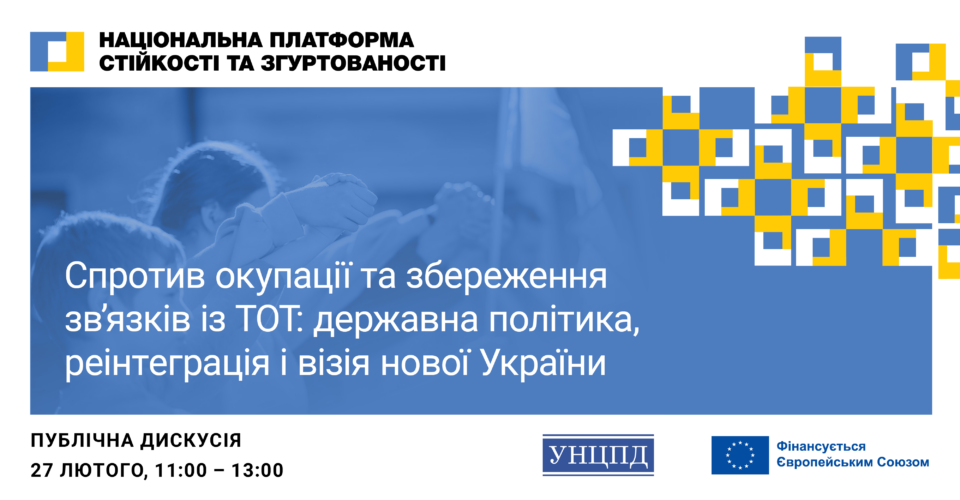 НАЦІОНАЛЬНА ПЛАТФОРМА СТІЙКОСТІ ТА ЗГУРТОВАНОСТІ

Спротив окупації та збереження зв’язків із ТОТ: державна політика, реінтеграція і візія нової України

ПУБЛІЧНА ДИСКУСІЯ
27 ЛЮТОГО, 11:00 – 13:00

УНЦПД

Фінансується Європейським Союзом